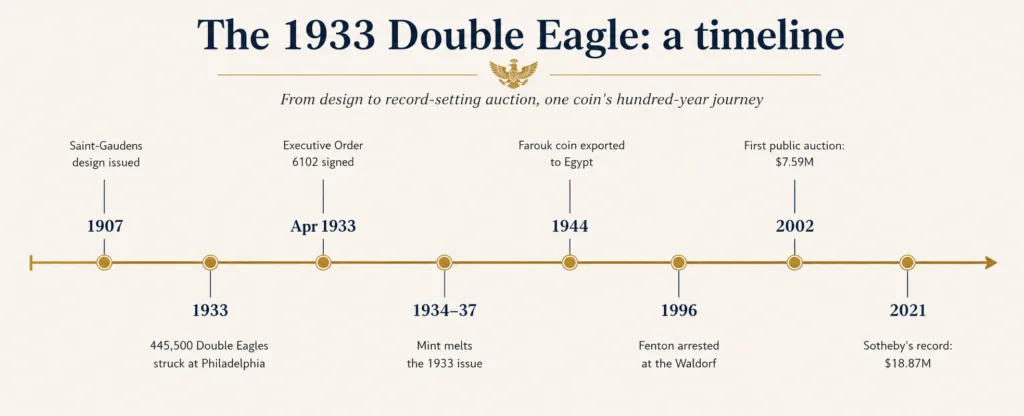 The 1933 Double Eagle: a timeline

From design to record-setting auction, one coin's hundred-year journey

Saint-Gaudens design issued

1907

1933

445,500 Double Eagles struck at Philadelphia

Executive Order 6102 signed

Apr 1933

1934–37

Mint melts the 1933 issue

Farouk coin exported to Egypt

1944

1996

Fenton arrested at the Waldorf

First public auction: $7.59M

2002

2021

Sotheby's record: $18.87M